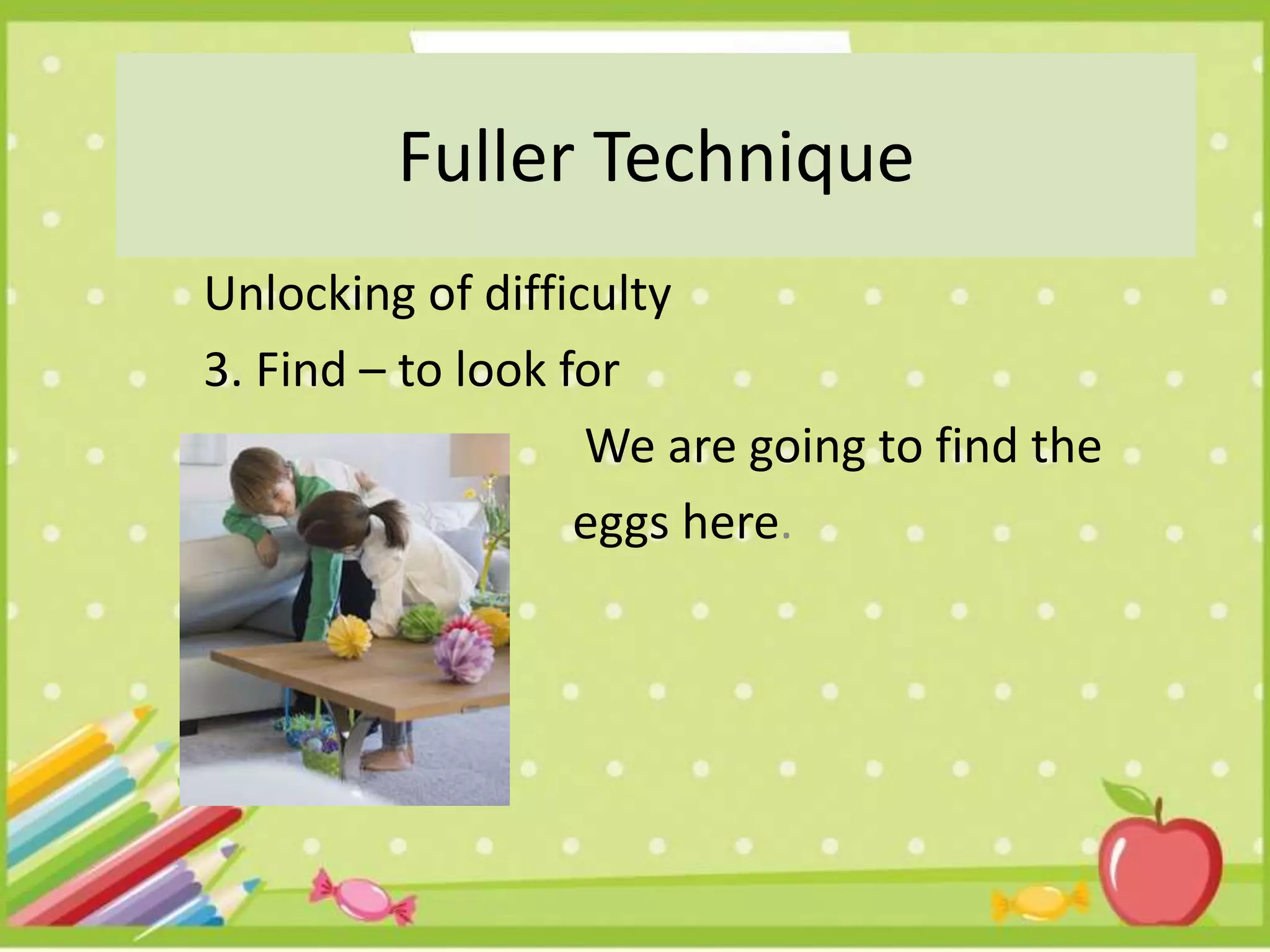 Fuller Technique

Unlocking of difficulty

3. Find – to look for

We are going to find the eggs here.